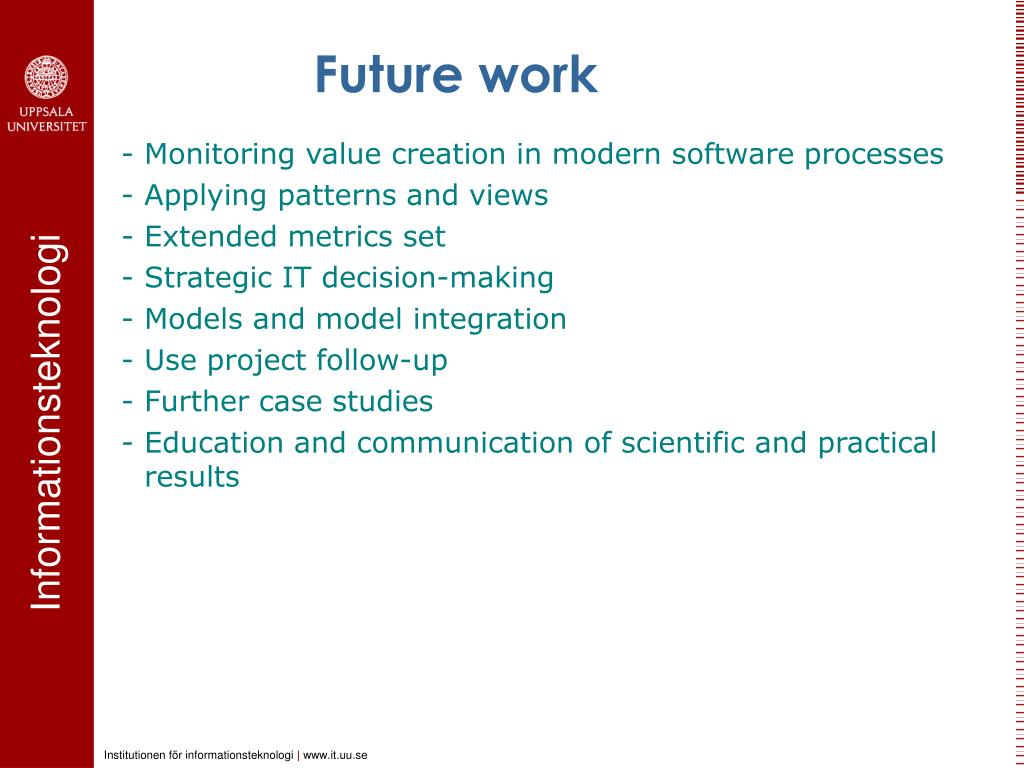 UPPSALA UNIVERSITET

Informationsteknologi

Future work

- Monitoring value creation in modern software processes
- Applying patterns and views
- Extended metrics set
- Strategic IT decision-making
- Models and model integration
- Use project follow-up
- Further case studies
- Education and communication of scientific and practical results

Institutionen för informationsteknologi | www.it.uu.se